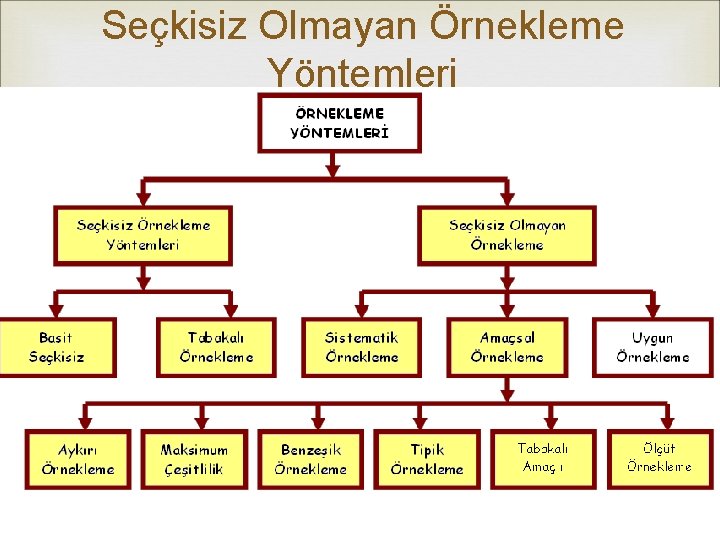 Seçkisiz Olmayan Örnekleme Yöntemleri

ÖRNEKLEME YÖNTEMLERİ

Seçkisiz Örnekleme Yöntemleri

Seçkisiz Olmayan Örnekleme

Basit Seçkisiz

Tabakalı Örnekleme

Sistematik Örnekleme

Amaçsal Örnekleme

Uygun Örnekleme

Aykırı Örnekleme

Maksimum Çeşitlilik

Benzeşik Örnekleme

Tipik Örnekleme

Tabakalı Amaçlı

Ölçüt Örnekleme